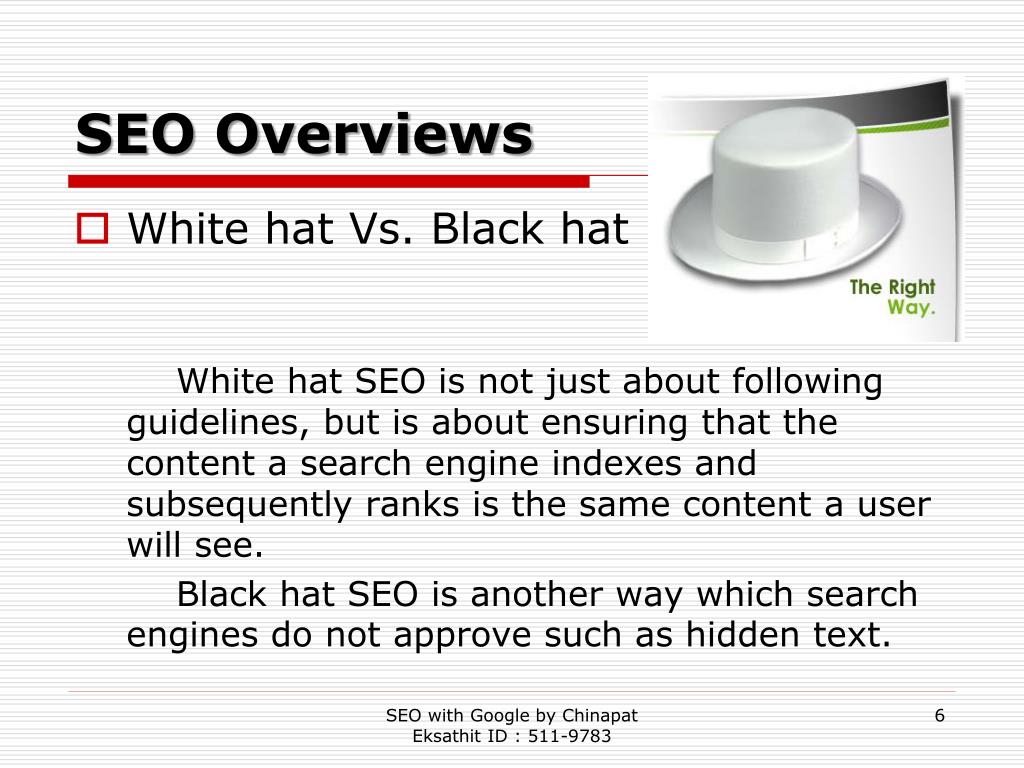 SEO Overviews

White hat Vs. Black hat

The Right Way.

White hat SEO is not just about following guidelines, but is about ensuring that the content a search engine indexes and subsequently ranks is the same content a user will see.

Black hat SEO is another way which search engines do not approve such as hidden text.

SEO with Google by Chinapat Eksathit ID : 511-9783

6